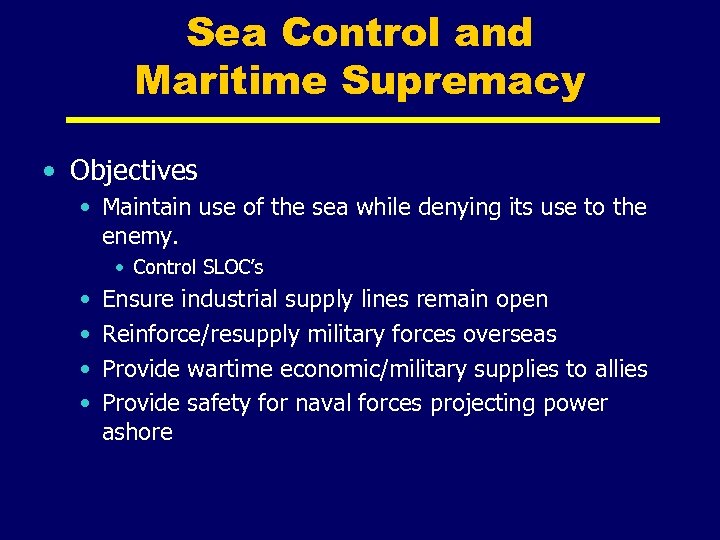 Sea Control and Maritime Supremacy

• Objectives
  • Maintain use of the sea while denying its use to the enemy.
    • Control SLOC's
  • Ensure industrial supply lines remain open
  • Reinforce/resupply military forces overseas
  • Provide wartime economic/military supplies to allies
  • Provide safety for naval forces projecting power ashore